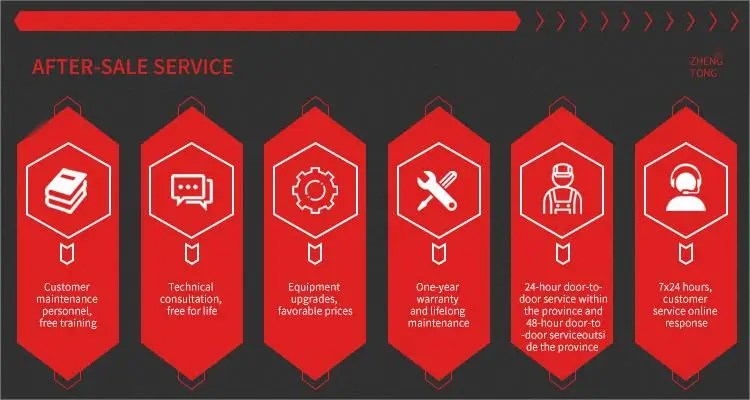 AFTER-SALE SERVICE

ZHENG TONG

Customer maintenance personnel, free training

Technical consultation, free for life

Equipment upgrades, favorable prices

One-year warranty and lifelong maintenance

24-hour door-to-door service within the province and 48-hour door-to-door serviceoutside the province

7x24 hours, customer service online response